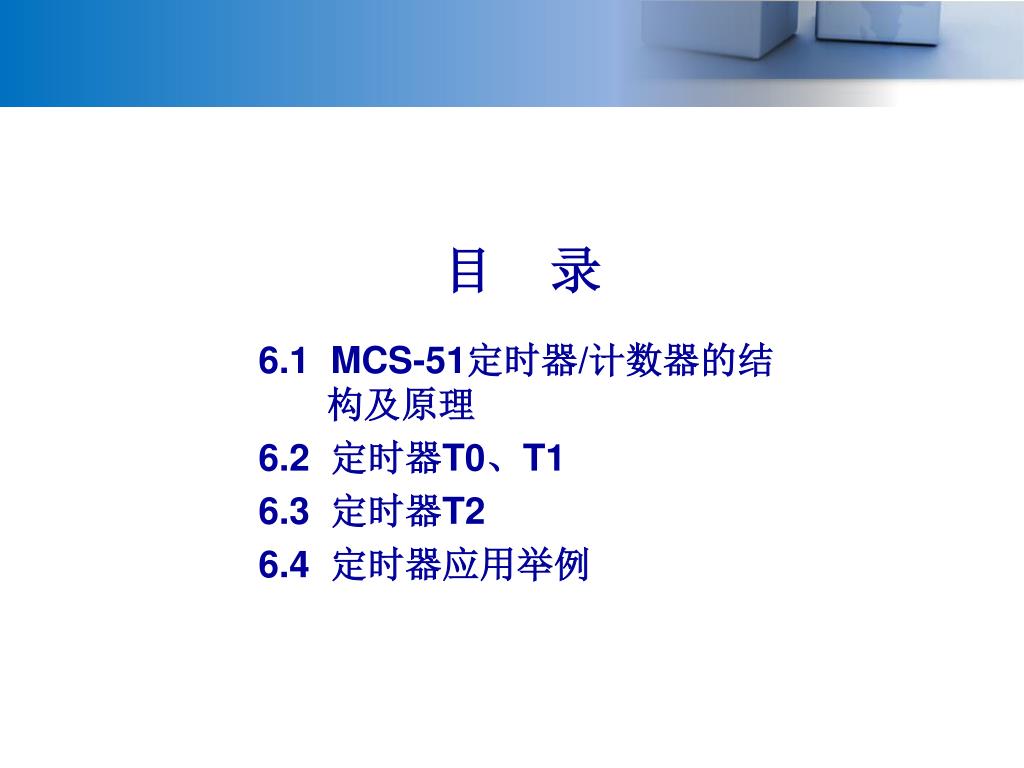 目　录

6.1 MCS-51定时器/计数器的结构及原理

6.2 定时器T0、T1

6.3 定时器T2

6.4 定时器应用举例